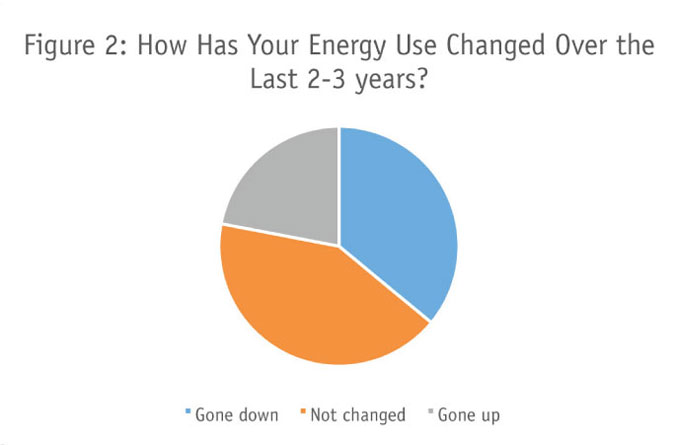 Figure 2: How Has Your Energy Use Changed Over the Last 2-3 years?

Gone down Not changed Gone up